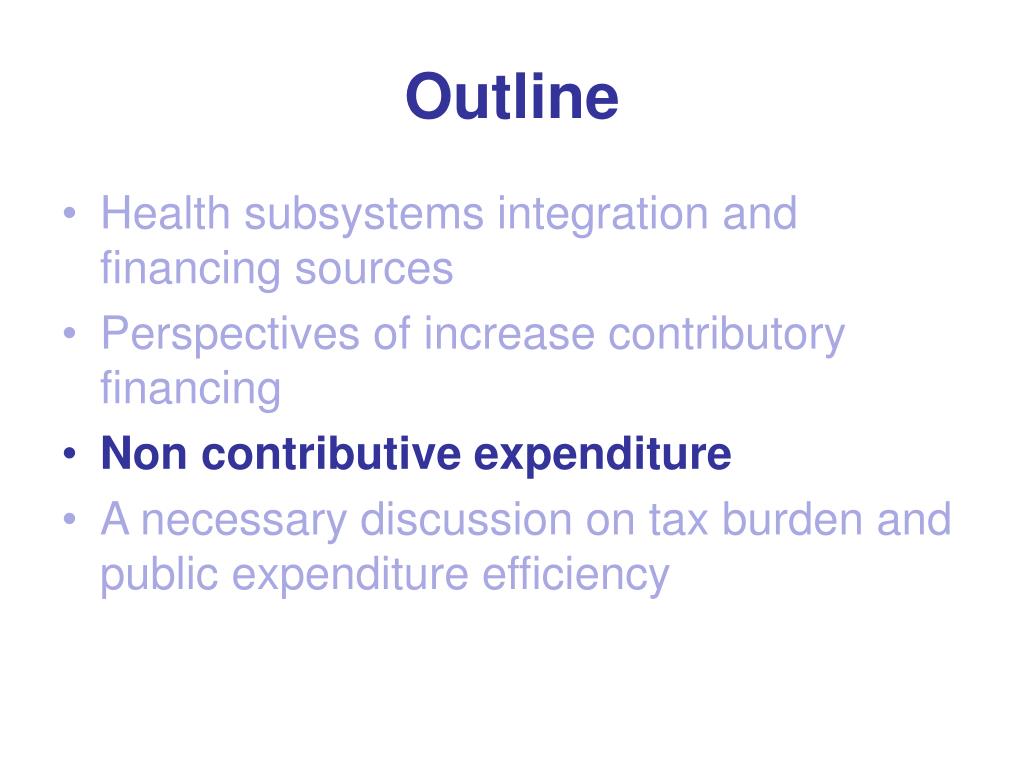 Outline

• Health subsystems integration and financing sources
• Perspectives of increase contributory financing
• Non contributive expenditure
• A necessary discussion on tax burden and public expenditure efficiency